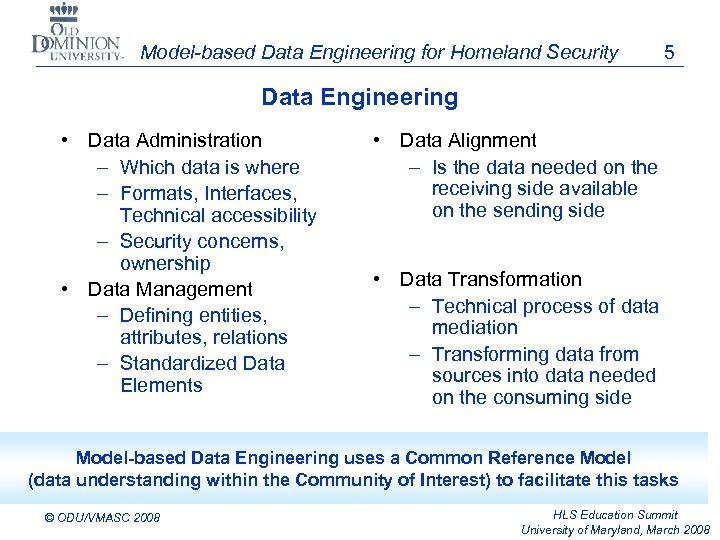 OLD DOMINION UNIVERSITY

Model-based Data Engineering for Homeland Security 5

Data Engineering

• Data Administration
– Which data is where
– Formats, Interfaces, Technical accessibility
– Security concerns, ownership
• Data Management
– Defining entities, attributes, relations
– Standardized Data Elements

• Data Alignment
– Is the data needed on the receiving side available on the sending side

• Data Transformation
– Technical process of data mediation
– Transforming data from sources into data needed on the consuming side

Model-based Data Engineering uses a Common Reference Model (data understanding within the Community of Interest) to facilitate this tasks

© ODU/VMASC 2008

HLS Education Summit
University of Maryland, March 2008